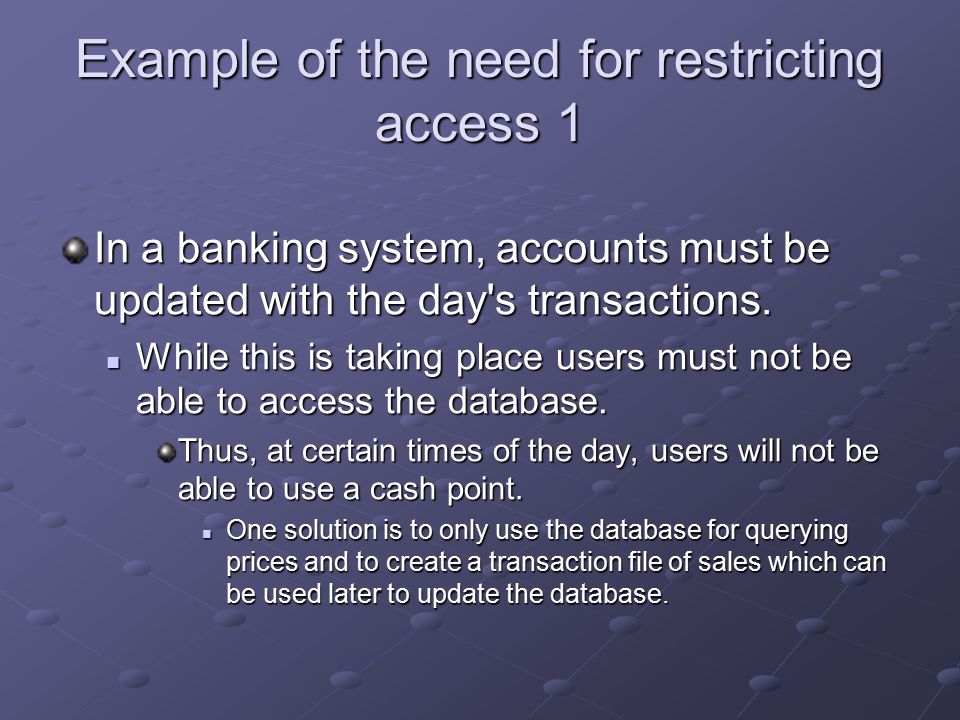 Example of the need for restricting access 1

In a banking system, accounts must be updated with the day's transactions.

While this is taking place users must not be able to access the database.

Thus, at certain times of the day, users will not be able to use a cash point.

One solution is to only use the database for querying prices and to create a transaction file of sales which can be used later to update the database.